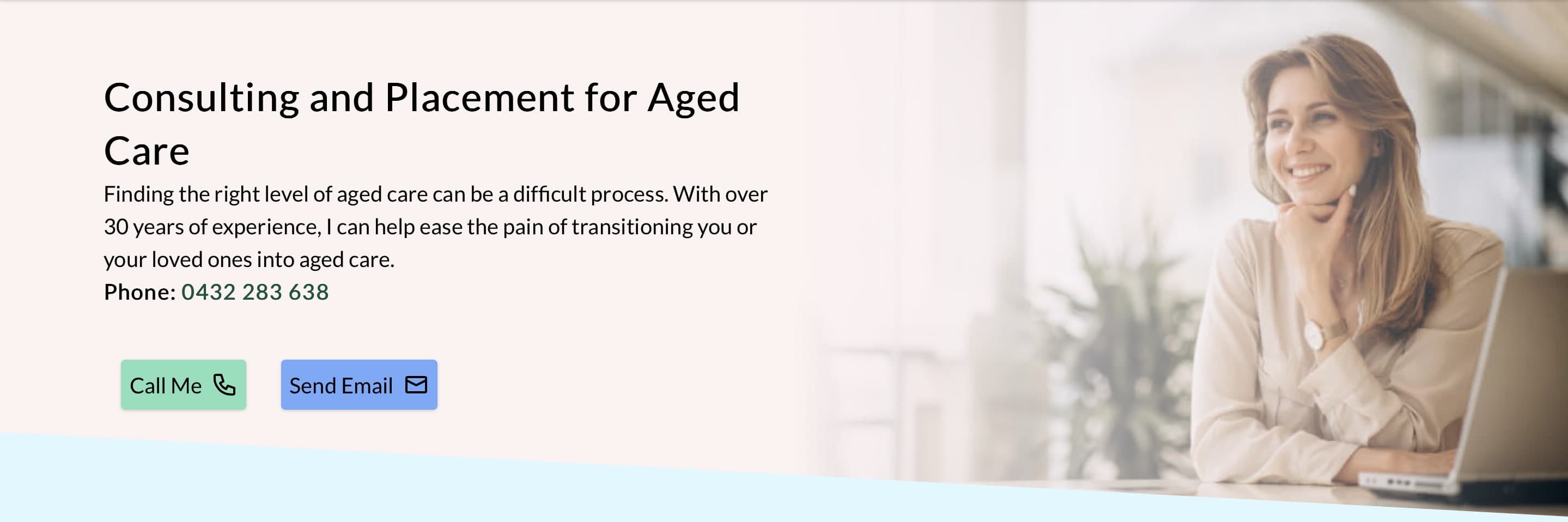 Consulting and Placement for Aged Care

Finding the right level of aged care can be a difficult process. With over 30 years of experience, I can help ease the pain of transitioning you or your loved ones into aged care.

Phone: 0432 283 638

Call Me

Send Email